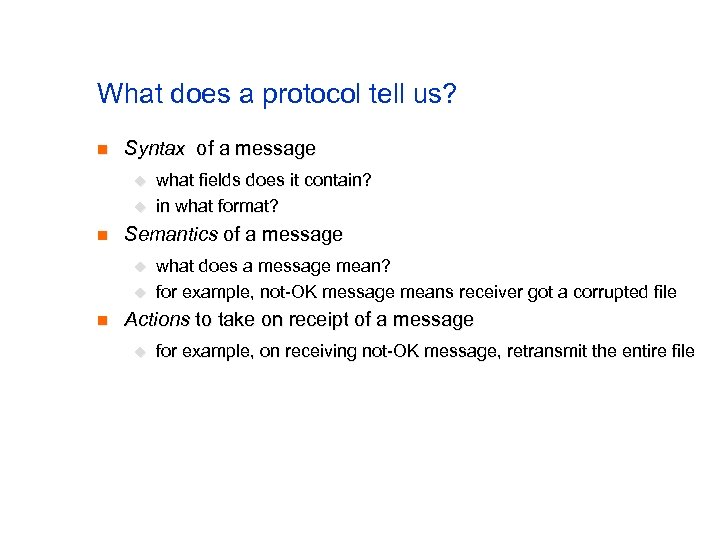 What does a protocol tell us?

Syntax of a message

what fields does it contain?

in what format?

Semantics of a message

what does a message mean?

for example, not-OK message means receiver got a corrupted file

Actions to take on receipt of a message

for example, on receiving not-OK message, retransmit the entire file